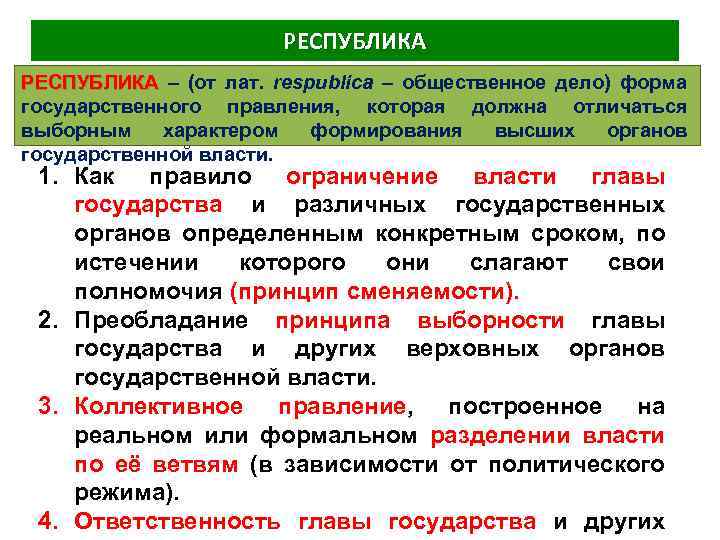 РЕСПУБЛИКА

РЕСПУБЛИКА – (от лат. respublica – общественное дело) форма государственного правления, которая должна отличаться выборным характером формирования высших органов государственной власти.

1. Как правило ограничение власти главы государства и различных государственных органов определенным конкретным сроком, по истечении которого они слагают свои полномочия (принцип сменяемости).
2. Преобладание принципа выборности главы государства и других верховных органов государственной власти.
3. Коллективное правление, построенное на реальном или формальном разделении власти по её ветвям (в зависимости от политического режима).
4. Ответственность главы государства и других